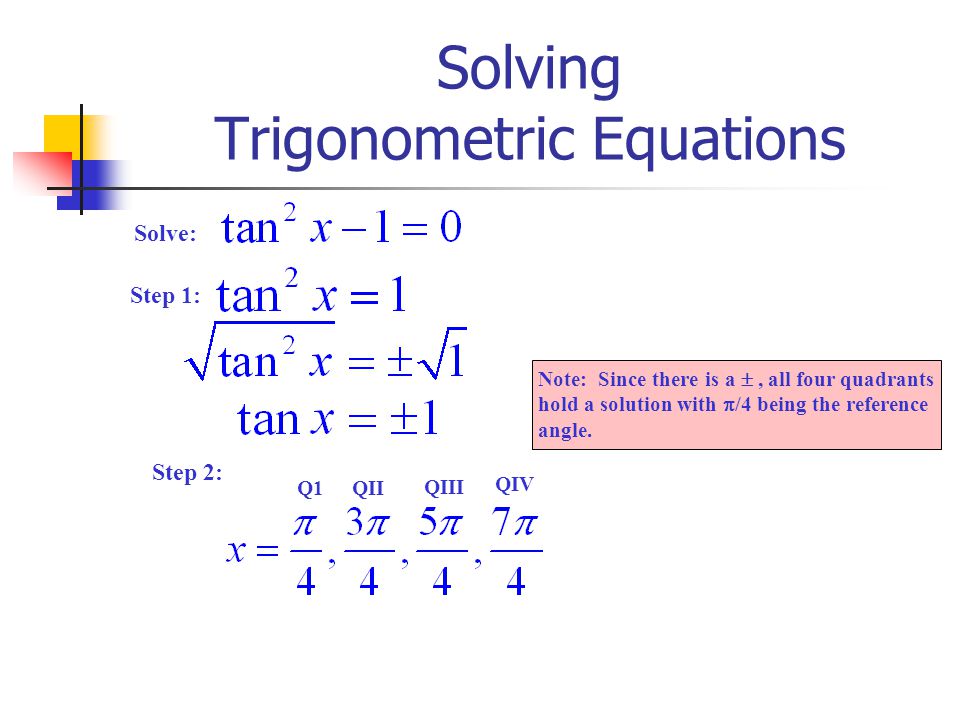 Solving
Trigonometric Equations

Solve: $\tan^2 x - 1 = 0$

Step 1: $\tan^2 x = 1$

$\sqrt{\tan^2 x} = \pm\sqrt{1}$

$\tan x = \pm 1$

Note: Since there is a $\pm$ , all four quadrants hold a solution with $\pi/4$ being the reference angle.

Step 2:

Q1 QII QIII QIV

$x = \frac{\pi}{4}, \frac{3\pi}{4}, \frac{5\pi}{4}, \frac{7\pi}{4}$